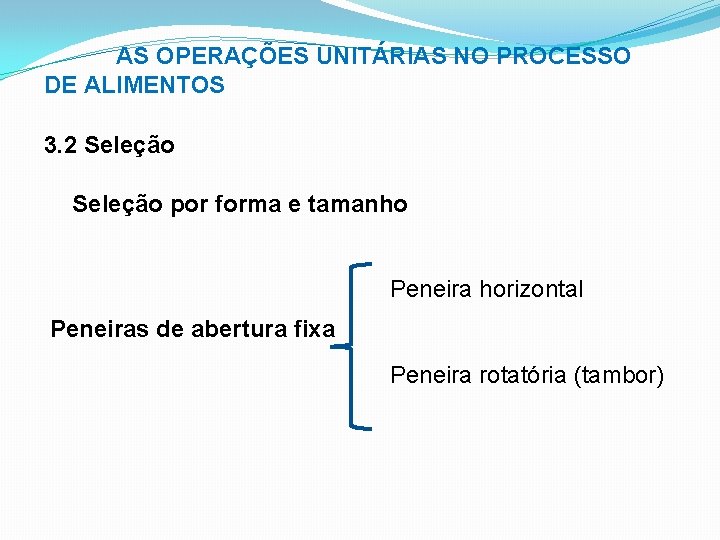 AS OPERAÇÕES UNITÁRIAS NO PROCESSO DE ALIMENTOS

3.2 Seleção

Seleção por forma e tamanho

Peneiras de abertura fixa

Peneira horizontal

Peneira rotatória (tambor)